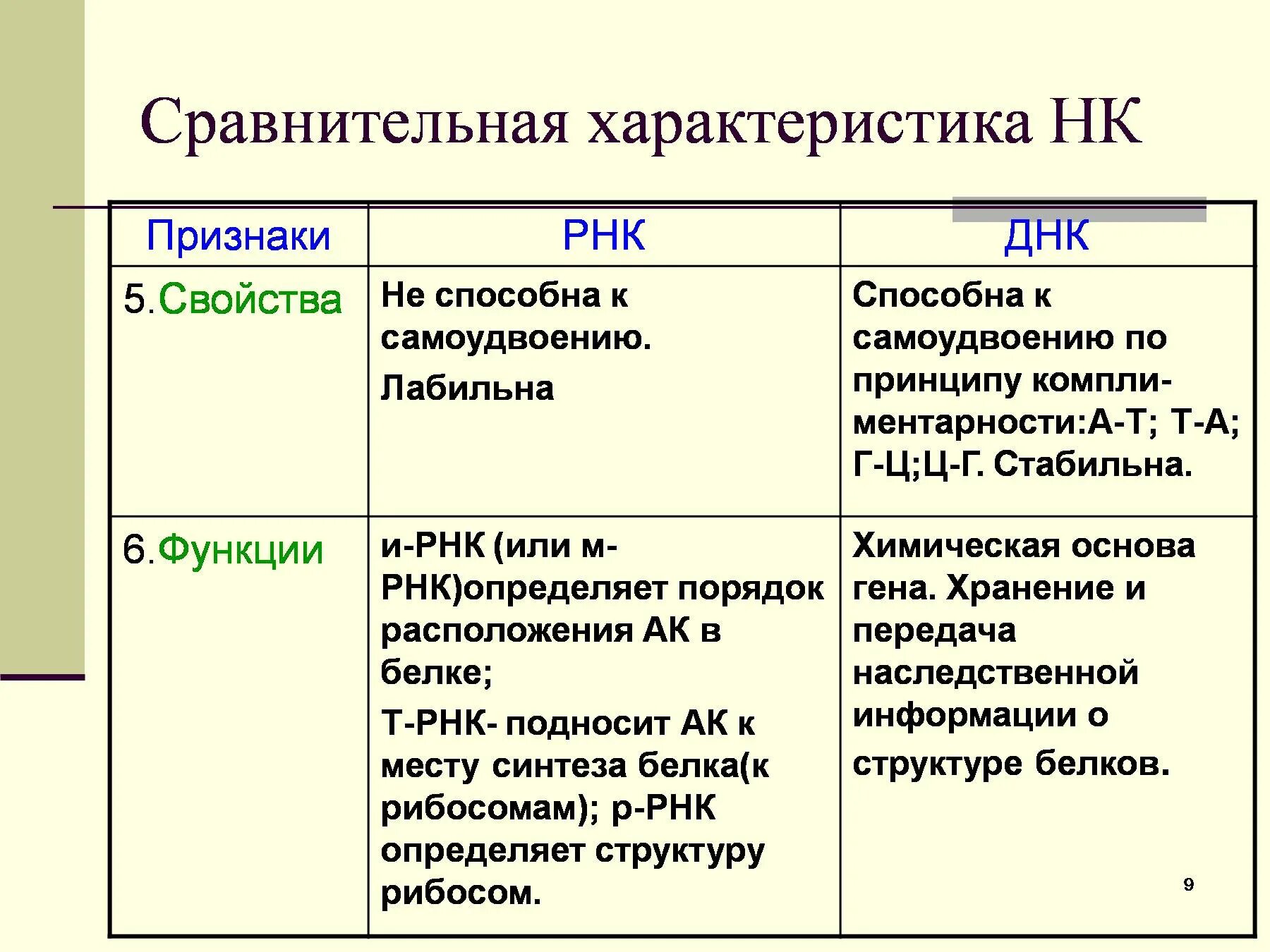 Сравнительная характеристика НК

| Признаки | РНК | ДНК |
|---|---|---|
| 5.Свойства | Не способна к самоудвоению. Лабильна | Способна к самоудвоению по принципу комплиментарности:А-Т; Т-А; Г-Ц;Ц-Г. Стабильна. |
| 6.Функции | и-РНК (или м-РНК)определяет порядок расположения АК в белке; Т-РНК- подносит АК к месту синтеза белка(к рибосомам); р-РНК определяет структуру рибосом. | Химическая основа гена. Хранение и передача наследственной информации о структуре белков. |

9